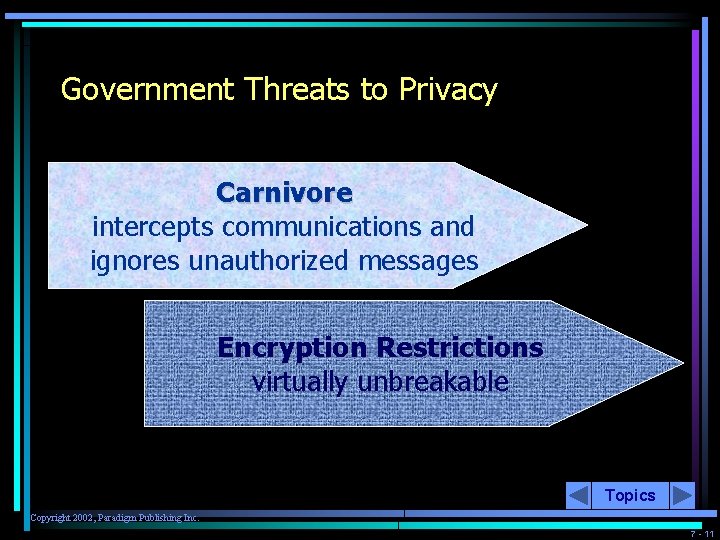 Government Threats to Privacy

Carnivore
intercepts communications and ignores unauthorized messages

Encryption Restrictions
virtually unbreakable

Topics

Copyright 2002, Paradigm Publishing Inc.

7 - 11